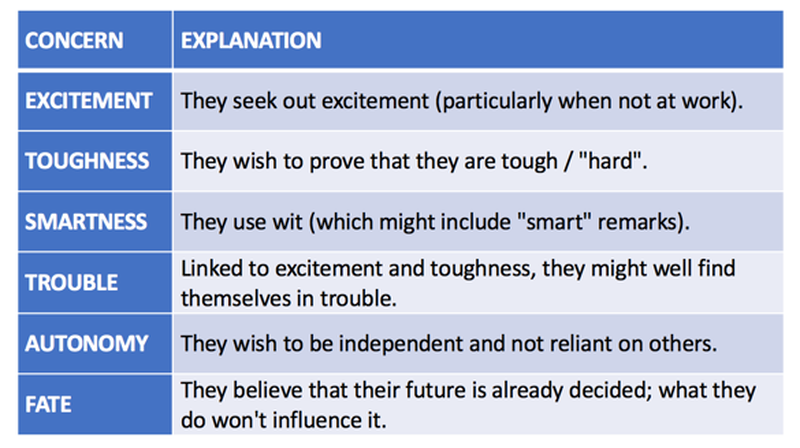 | CONCERN | EXPLANATION |
|---|---|
| EXCITEMENT | They seek out excitement (particularly when not at work). |
| TOUGHNESS | They wish to prove that they are tough / "hard". |
| SMARTNESS | They use wit (which might include "smart" remarks). |
| TROUBLE | Linked to excitement and toughness, they might well find themselves in trouble. |
| AUTONOMY | They wish to be independent and not reliant on others. |
| FATE | They believe that their future is already decided; what they do won't influence it. |